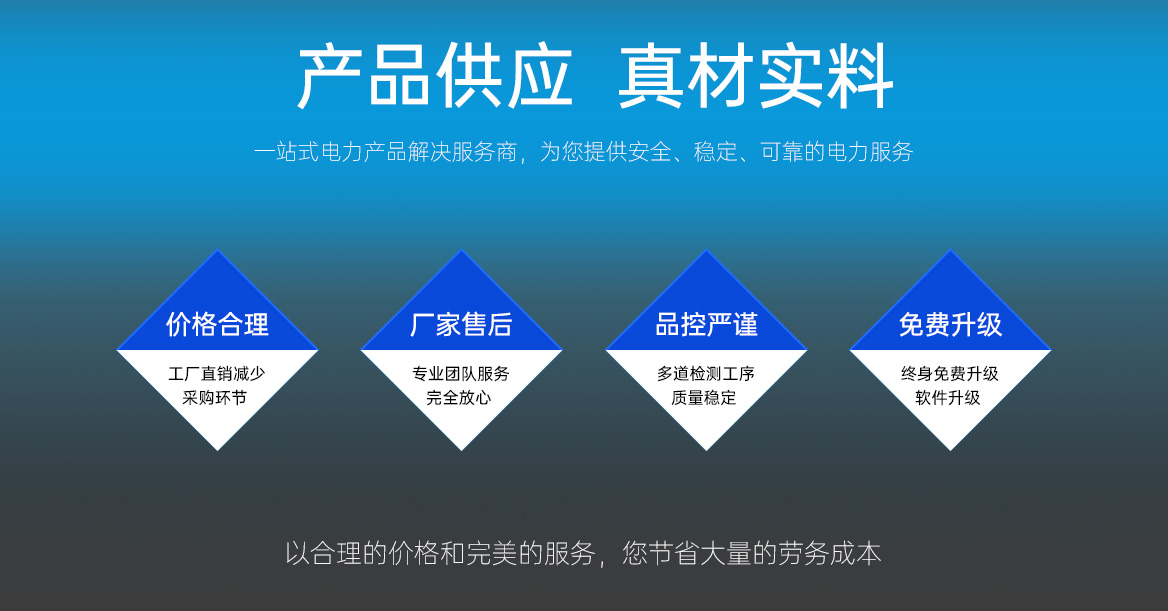 产品供应 真材实料

一站式电力产品解决服务商，为您提供安全、稳定、可靠的电力服务

价格合理
工厂直销减少
采购环节

厂家售后
专业团队服务
完全放心

品控严谨
多道检测工序
质量稳定

免费升级
终身免费升级
软件升级

以合理的价格和完美的服务，您节省大量的劳务成本